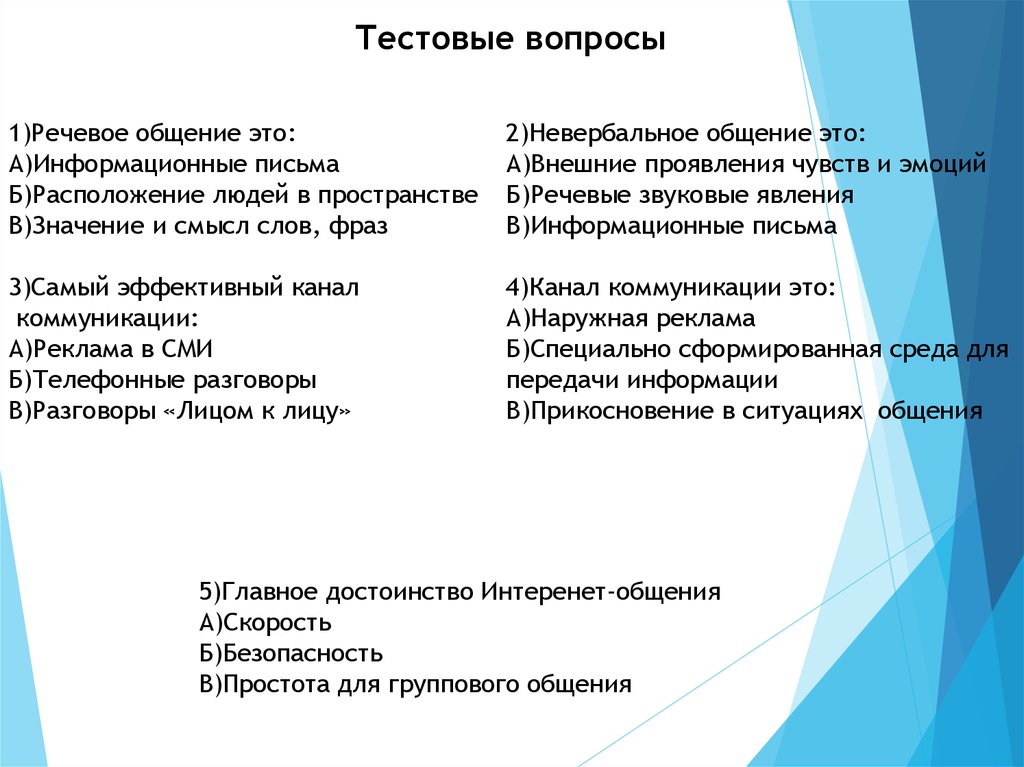 Тестовые вопросы

1)Речевое общение это:
А)Информационные письма
Б)Расположение людей в пространстве
В)Значение и смысл слов, фраз

3)Самый эффективный канал коммуникации:
А)Реклама в СМИ
Б)Телефонные разговоры
В)Разговоры «Лицом к лицу»

2)Невербальное общение это:
А)Внешние проявления чувств и эмоций
Б)Речевые звуковые явления
В)Информационные письма

4)Канал коммуникации это:
А)Наружная реклама
Б)Специально сформированная среда для передачи информации
В)Прикосновение в ситуациях общения

5)Главное достоинство Интеренет-общения
А)Скорость
Б)Безопасность
В)Простота для группового общения